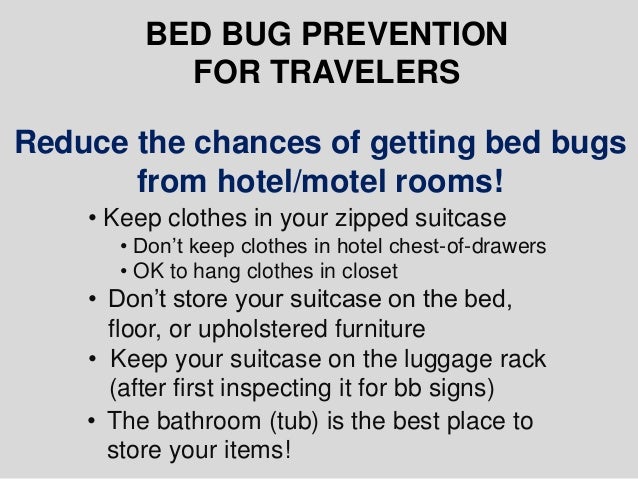 BED BUG PREVENTION
FOR TRAVELERS

Reduce the chances of getting bed bugs from hotel/motel rooms!

• Keep clothes in your zipped suitcase
  • Don’t keep clothes in hotel chest-of-drawers
  • OK to hang clothes in closet
• Don’t store your suitcase on the bed, floor, or upholstered furniture
• Keep your suitcase on the luggage rack (after first inspecting it for bb signs)
• The bathroom (tub) is the best place to store your items!